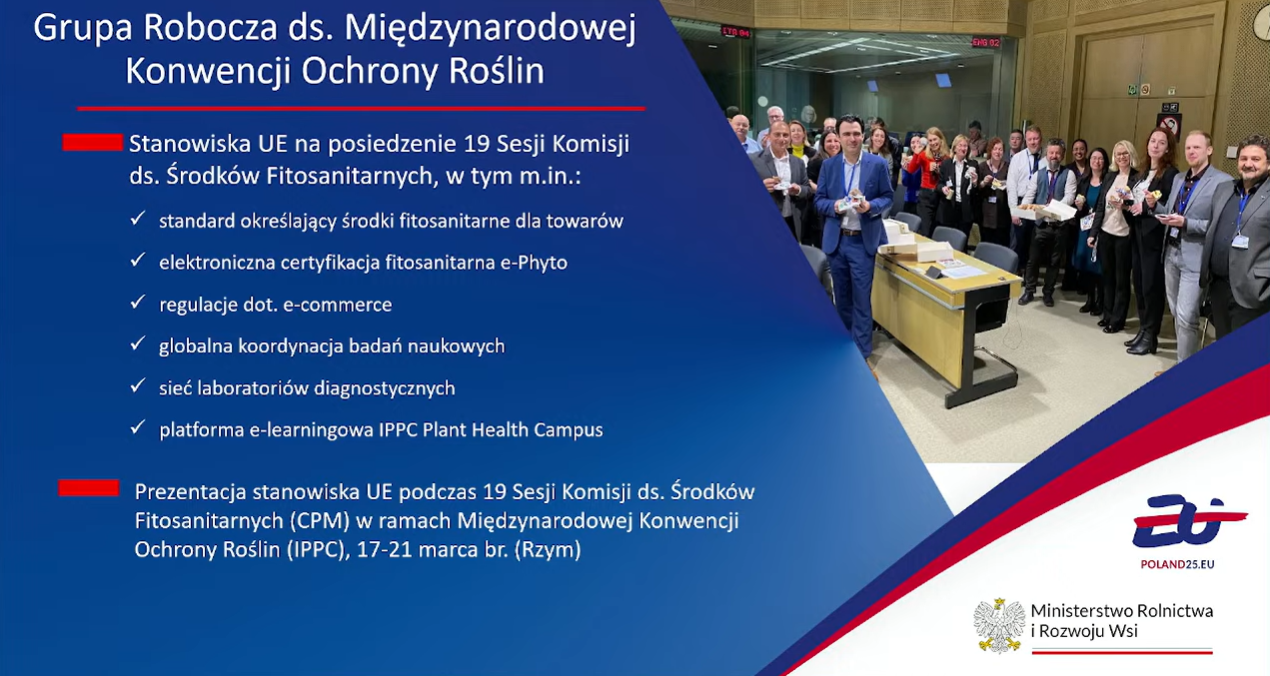 Grupa Robocza ds. Międzynarodowej Konwencji Ochrony Roślin

Stanowiska UE na posiedzenie 19 Sesji Komisji ds. Środków Fitosanitarnych, w tym m.in.:

✓ standard określający środki fitosanitarne dla towarów

✓ elektroniczna certyfikacja fitosanitarna e-Phyto

✓ regulacje dot. e-commerce

✓ globalna koordynacja badań naukowych

✓ sieć laboratoriów diagnostycznych

✓ platforma e-learningowa IPPC Plant Health Campus

Prezentacja stanowiska UE podczas 19 Sesji Komisji ds. Środków Fitosanitarnych (CPM) w ramach Międzynarodowej Konwencji Ochrony Roślin (IPPC), 17-21 marca br. (Rzym)

EU

POLAND25.EU

Ministerstwo Rolnictwa i Rozwoju Wsi